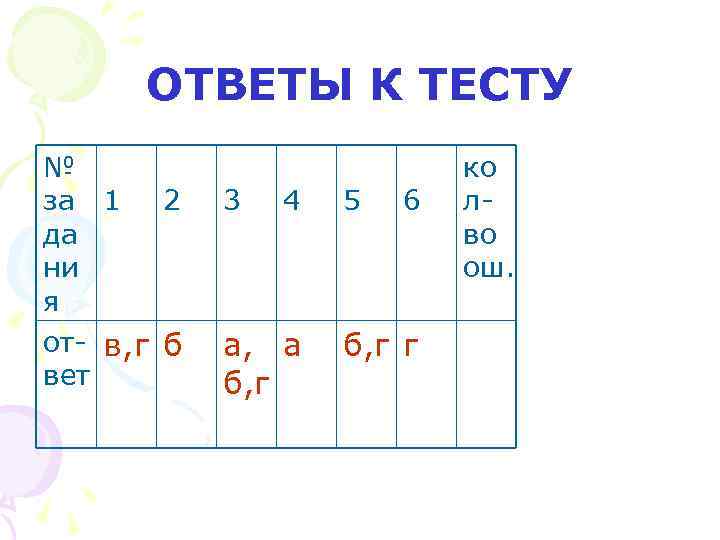 ОТВЕТЫ К ТЕСТУ

| № задания | 1 | 2 | 3 | 4 | 5 | 6 | кол-во ош. |
|---|---|---|---|---|---|---|---|
| ответ | в,г | б | а, б,г | а | б,г | г | |